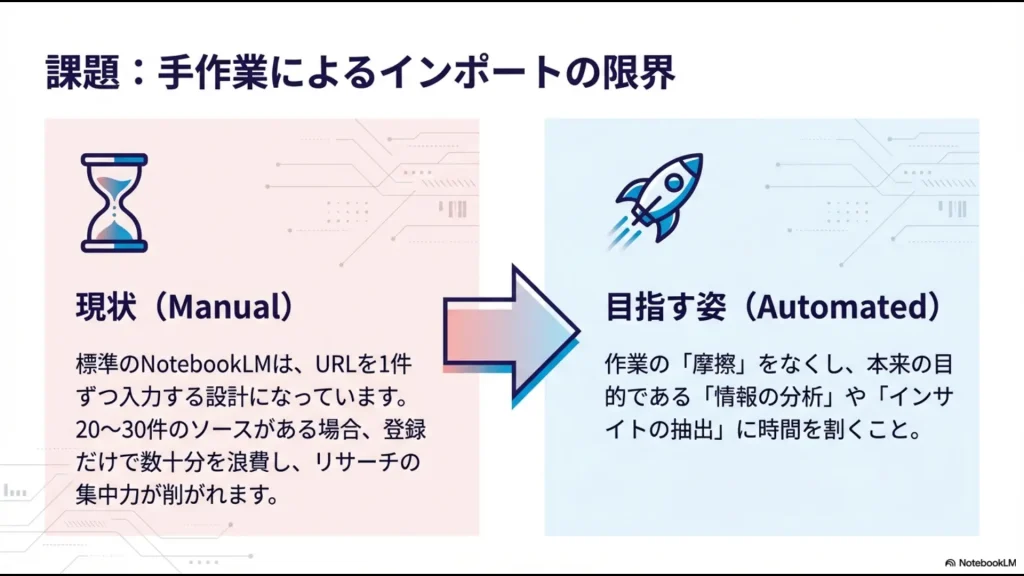 課題：手作業によるインポートの限界

現状（Manual）

標準のNotebookLMは、URLを1件ずつ入力する設計になっています。20〜30件のソースがある場合、登録だけで数十分を浪費し、リサーチの集中力が削がれます。

目指す姿（Automated）

作業の「摩擦」をなくし、本来の目的である「情報の分析」や「インサイトの抽出」に時間を割くこと。

NotebookLM